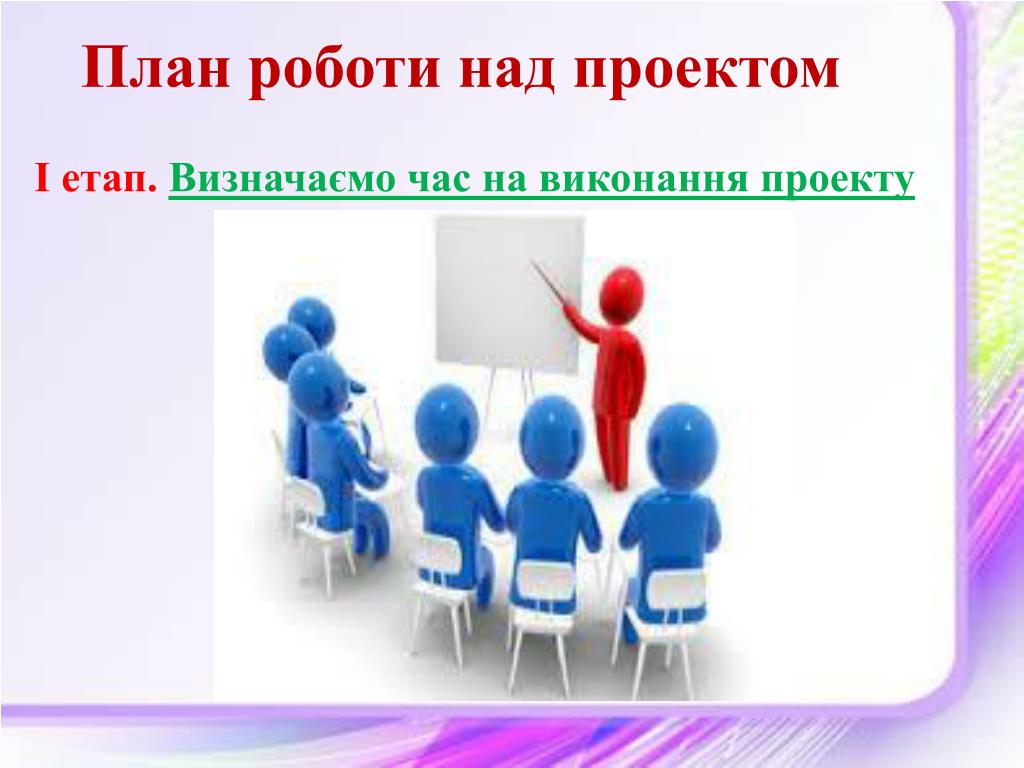 План роботи над проектом

І етап. Визначаємо час на виконання проекту